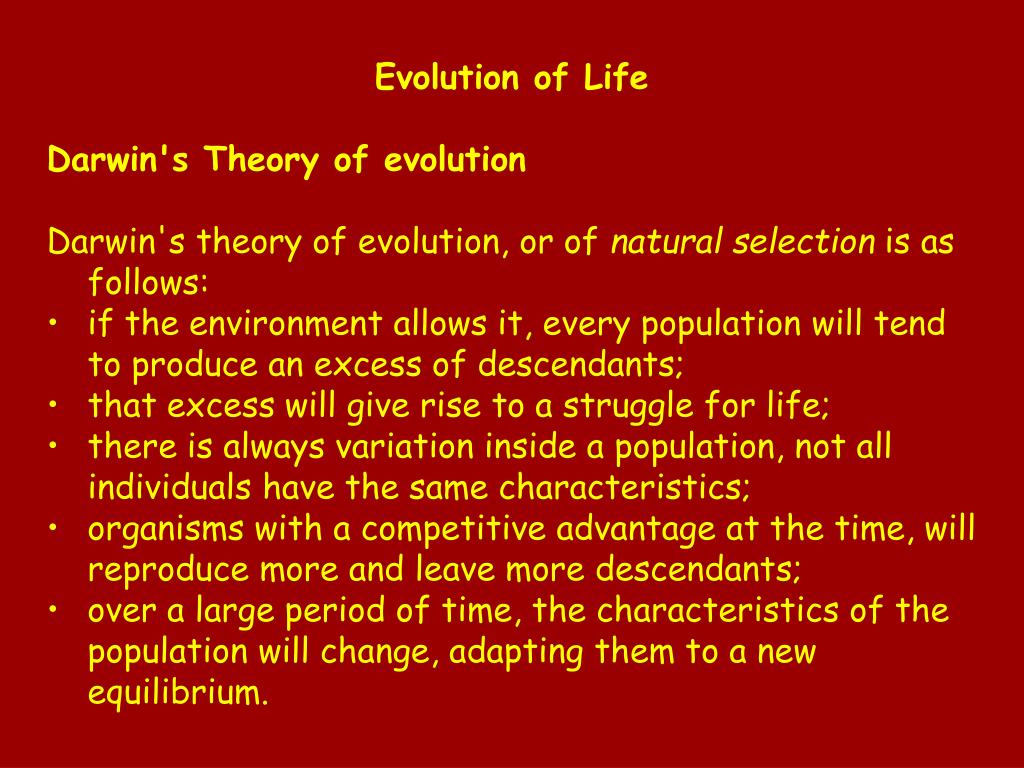 Evolution of Life

Darwin's Theory of evolution

Darwin's theory of evolution, or of natural selection is as follows:
• if the environment allows it, every population will tend to produce an excess of descendants;
• that excess will give rise to a struggle for life;
• there is always variation inside a population, not all individuals have the same characteristics;
• organisms with a competitive advantage at the time, will reproduce more and leave more descendants;
• over a large period of time, the characteristics of the population will change, adapting them to a new equilibrium.